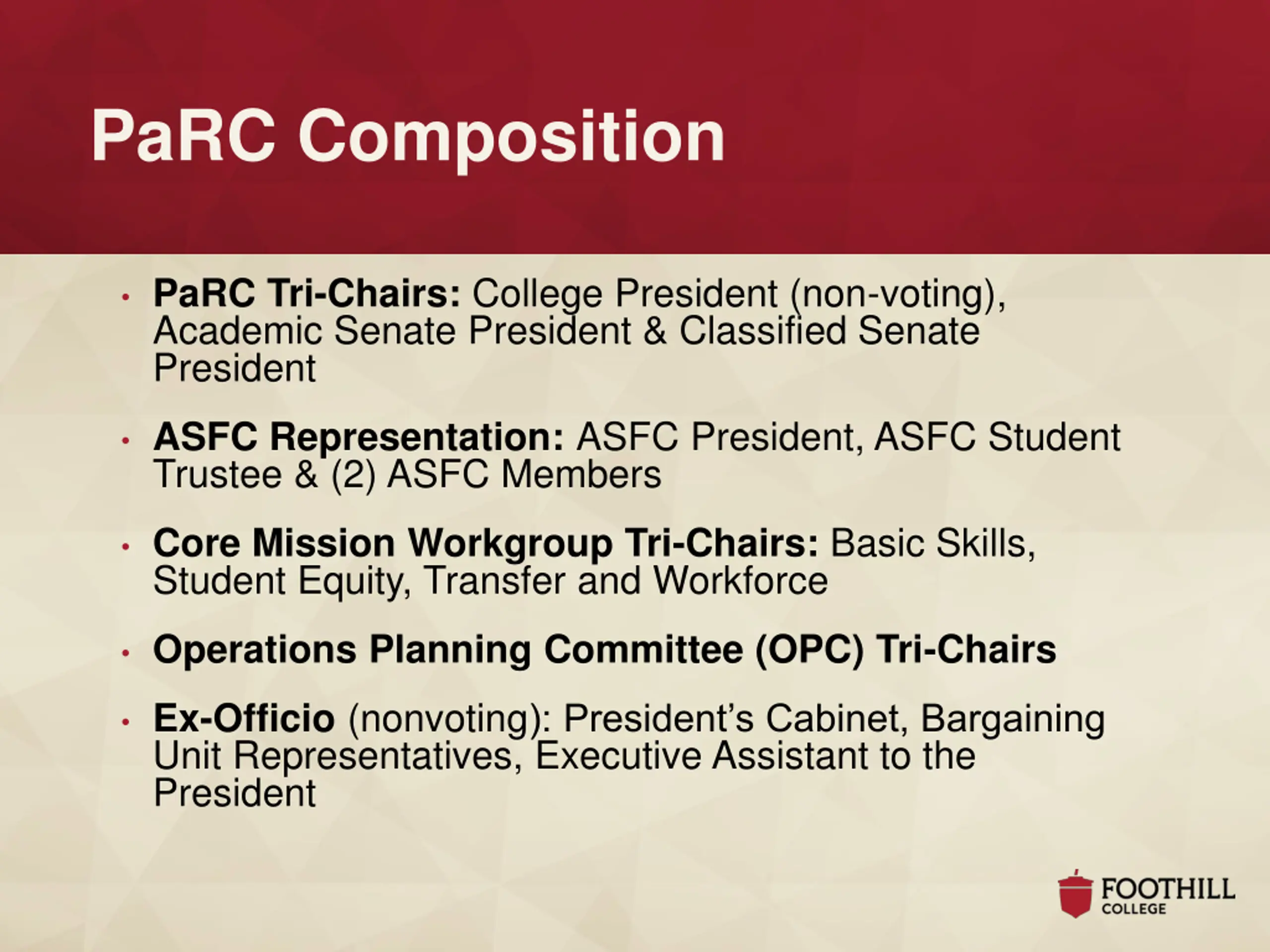 PaRC Composition

• PaRC Tri-Chairs: College President (non-voting), Academic Senate President & Classified Senate President

• ASFC Representation: ASFC President, ASFC Student Trustee & (2) ASFC Members

• Core Mission Workgroup Tri-Chairs: Basic Skills, Student Equity, Transfer and Workforce

• Operations Planning Committee (OPC) Tri-Chairs

• Ex-Officio (nonvoting): President's Cabinet, Bargaining Unit Representatives, Executive Assistant to the President

FOOTHILL COLLEGE